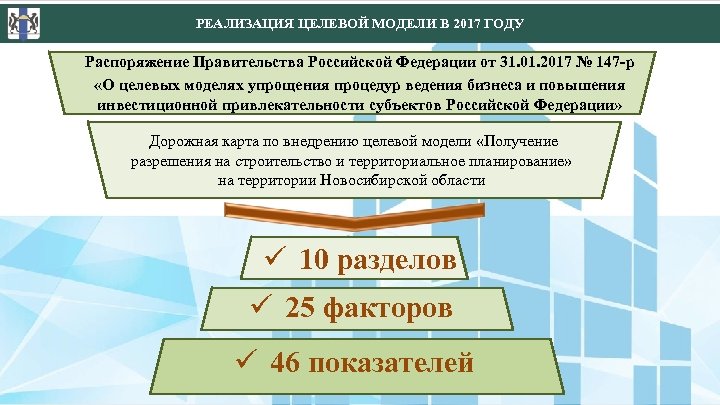 РЕАЛИЗАЦИЯ ЦЕЛЕВОЙ МОДЕЛИ В 2017 ГОДУ

Распоряжение Правительства Российской Федерации от 31.01.2017 № 147-р «О целевых моделях упрощения процедур ведения бизнеса и повышения инвестиционной привлекательности субъектов Российской Федерации»

Дорожная карта по внедрению целевой модели «Получение разрешения на строительство и территориальное планирование» на территории Новосибирской области

✓ 10 разделов

✓ 25 факторов

✓ 46 показателей